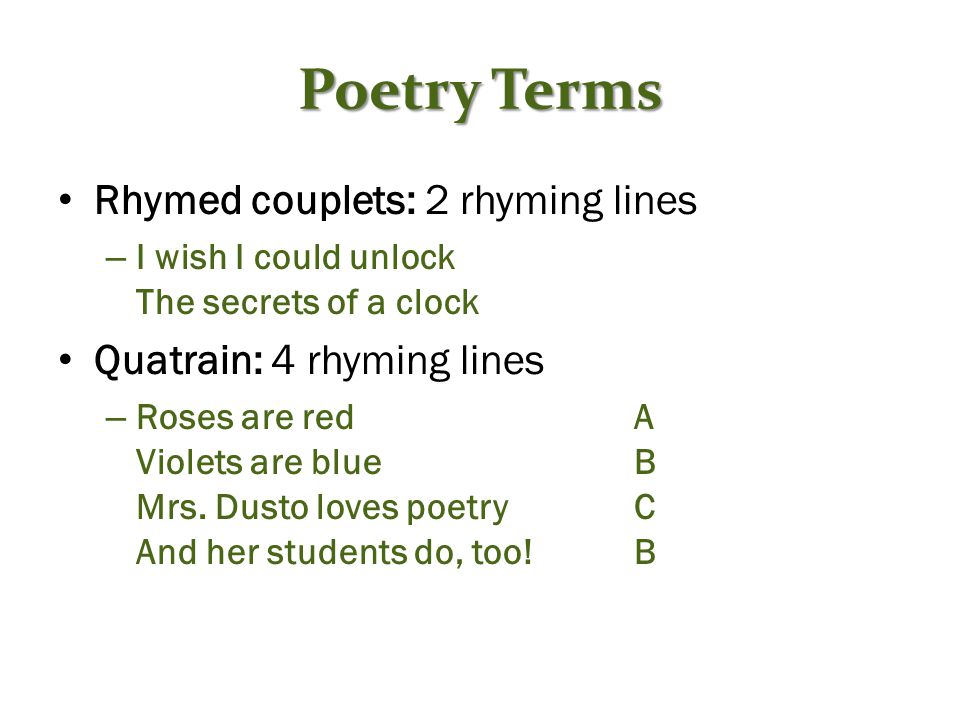 Poetry Terms

• Rhymed couplets: 2 rhyming lines
– I wish I could unlock
The secrets of a clock

• Quatrain: 4 rhyming lines
– Roses are red A
Violets are blue B
Mrs. Dusto loves poetry C
And her students do, too! B